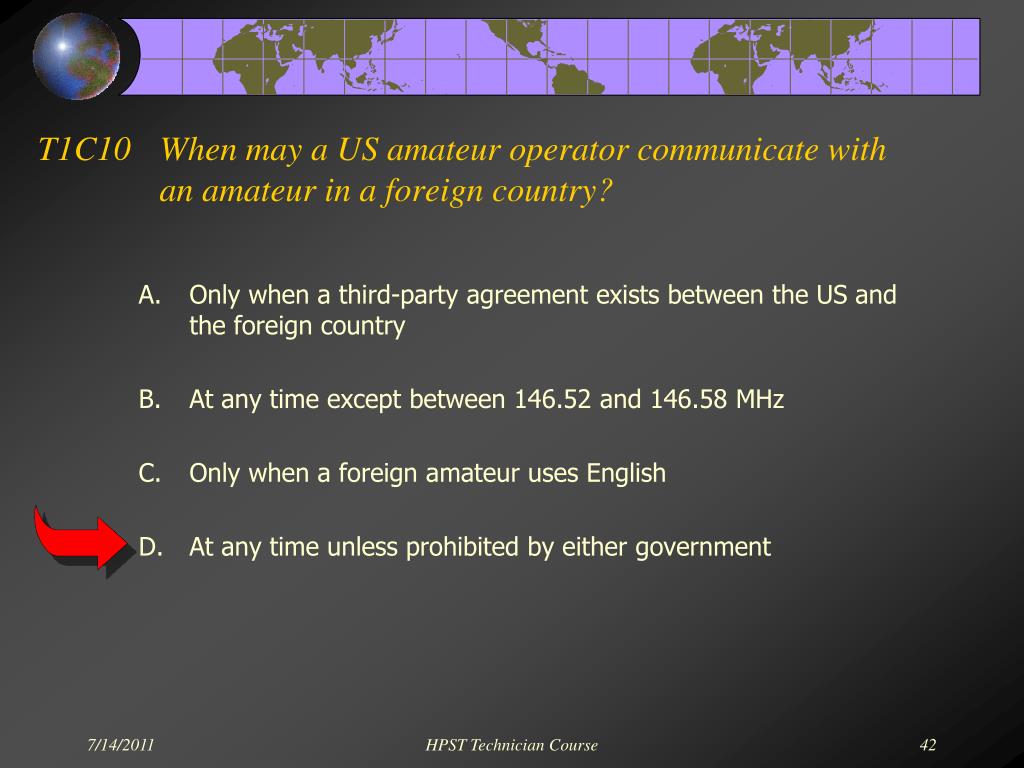 T1C10 When may a US amateur operator communicate with an amateur in a foreign country?

A. Only when a third-party agreement exists between the US and the foreign country

B. At any time except between 146.52 and 146.58 MHz

C. Only when a foreign amateur uses English

D. At any time unless prohibited by either government

7/14/2011

HPST Technician Course

42